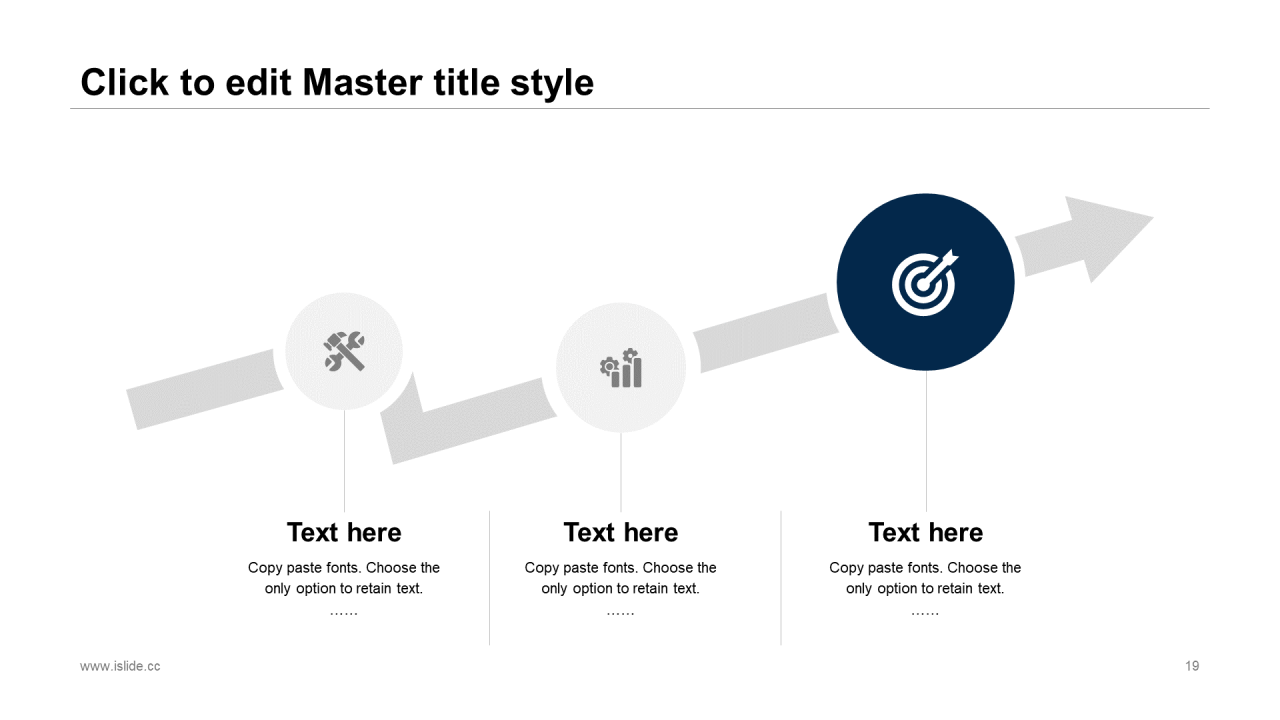 Click to edit Master title style

Text here

Copy paste fonts. Choose the only option to retain text.

……

Text here

Copy paste fonts. Choose the only option to retain text.

……

Text here

Copy paste fonts. Choose the only option to retain text.

……

www.islide.cc

19